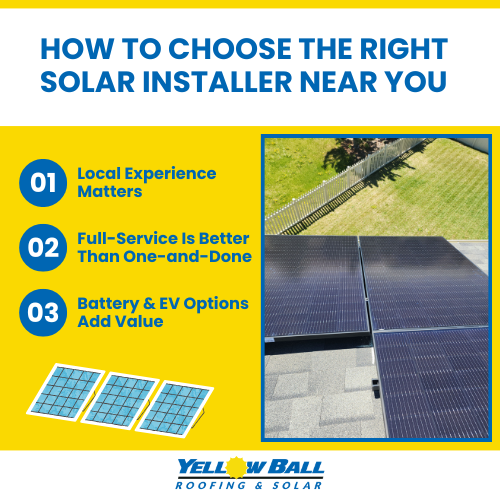 HOW TO CHOOSE THE RIGHT SOLAR INSTALLER NEAR YOU

01 Local Experience Matters

02 Full-Service Is Better Than One-and-Done

03 Battery & EV Options Add Value

YELLOW BALL
ROOFING & SOLAR